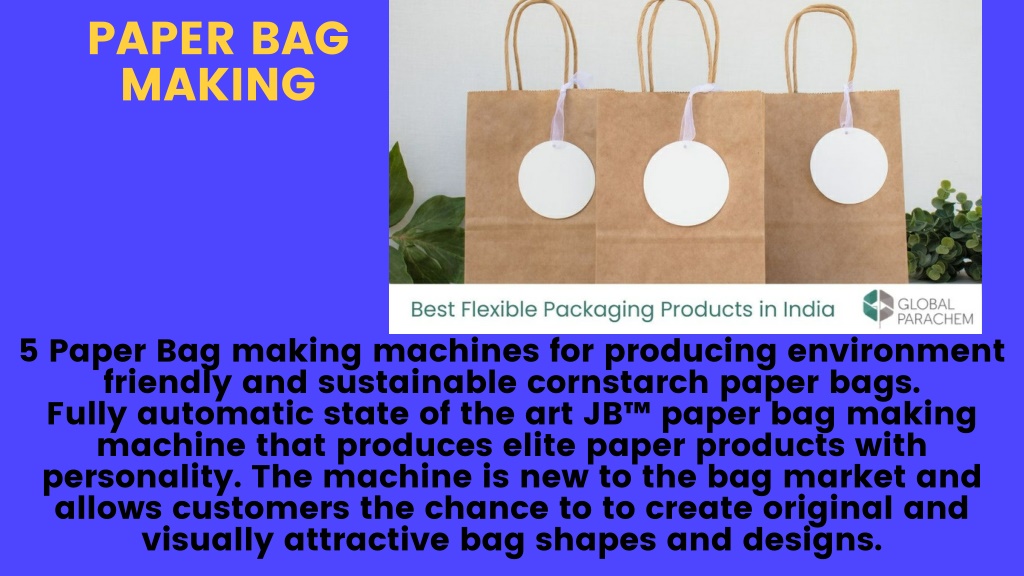 PAPER BAG MAKING

Best Flexible Packaging Products in India

GLOBAL PARACHEM

5 Paper Bag making machines for producing environment friendly and sustainable cornstarch paper bags.
Fully automatic state of the art JB™ paper bag making machine that produces elite paper products with personality. The machine is new to the bag market and allows customers the chance to to create original and visually attractive bag shapes and designs.